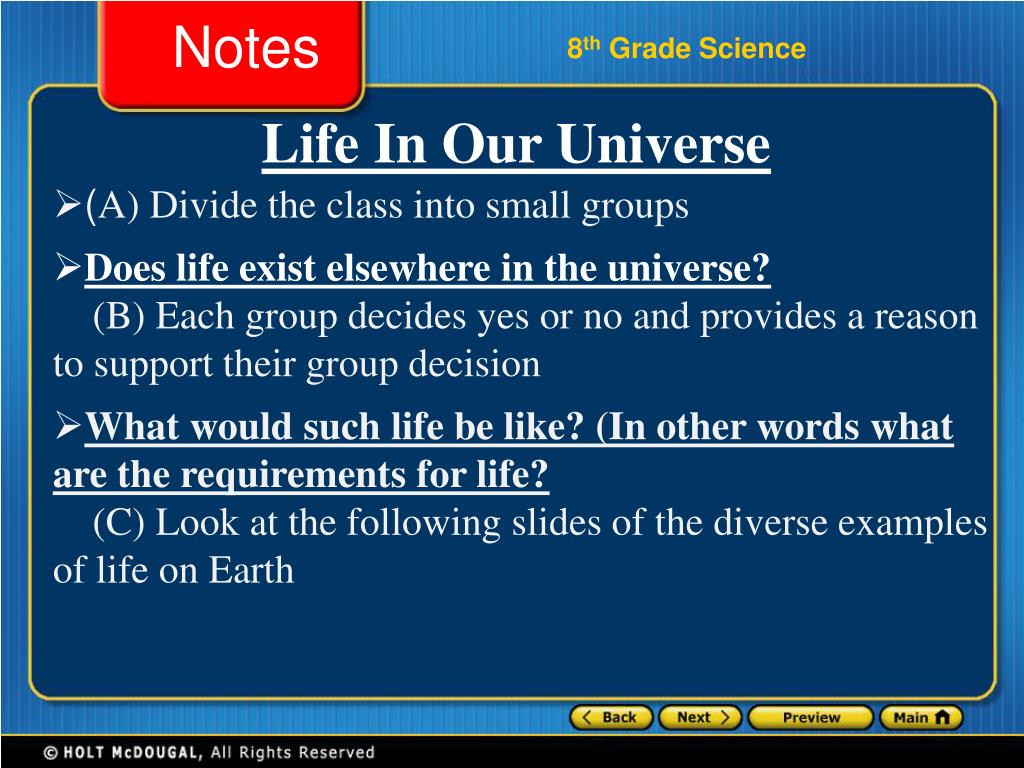 Notes

8th Grade Science

Life In Our Universe

➢(A) Divide the class into small groups

➢Does life exist elsewhere in the universe?
(B) Each group decides yes or no and provides a reason to support their group decision

➢What would such life be like? (In other words what are the requirements for life?
(C) Look at the following slides of the diverse examples of life on Earth

Back Next Preview Main

© HOLT McDOUGAL, All Rights Reserved